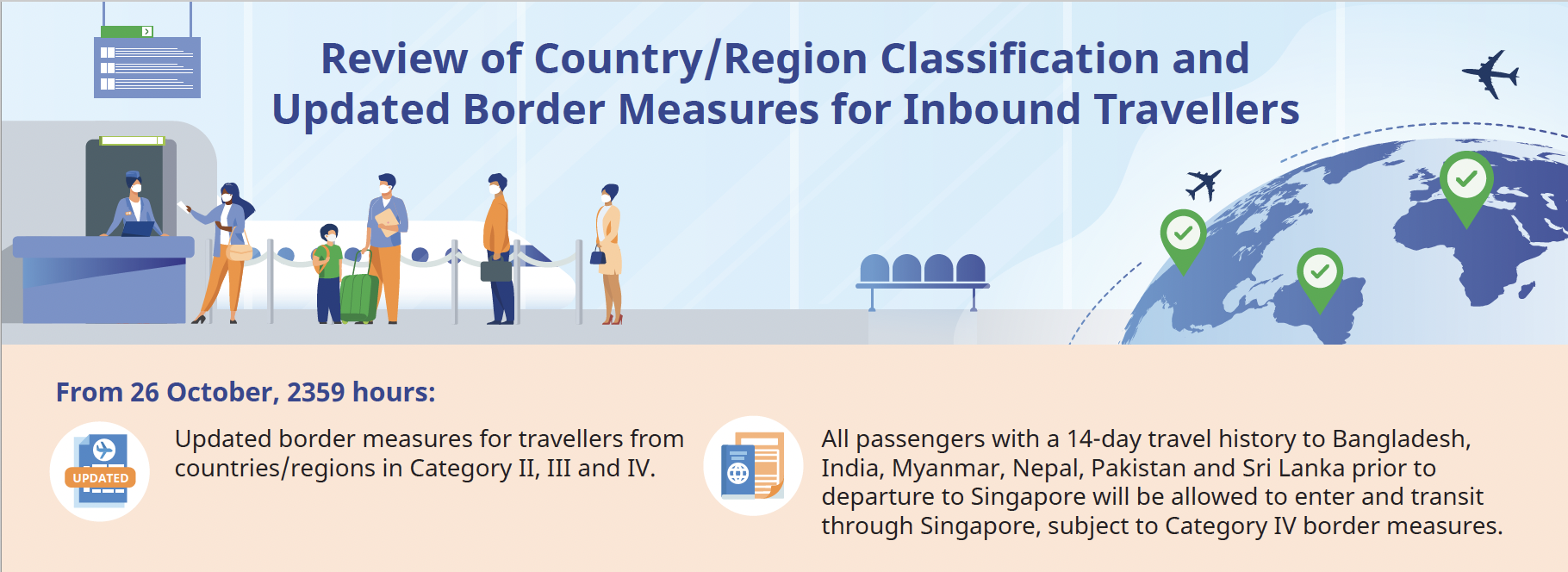 Review of Country/Region Classification and Updated Border Measures for Inbound Travellers

From 26 October, 2359 hours:

UPDATED

Updated border measures for travellers from countries/regions in Category II, III and IV.

All passengers with a 14-day travel history to Bangladesh, India, Myanmar, Nepal, Pakistan and Sri Lanka prior to departure to Singapore will be allowed to enter and transit through Singapore, subject to Category IV border measures.